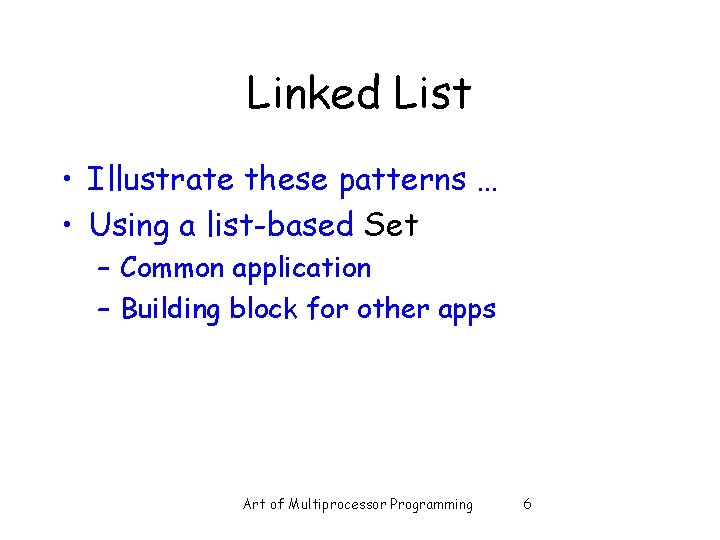 Linked List

• Illustrate these patterns …
• Using a list-based Set
  – Common application
  – Building block for other apps

Art of Multiprocessor Programming 6